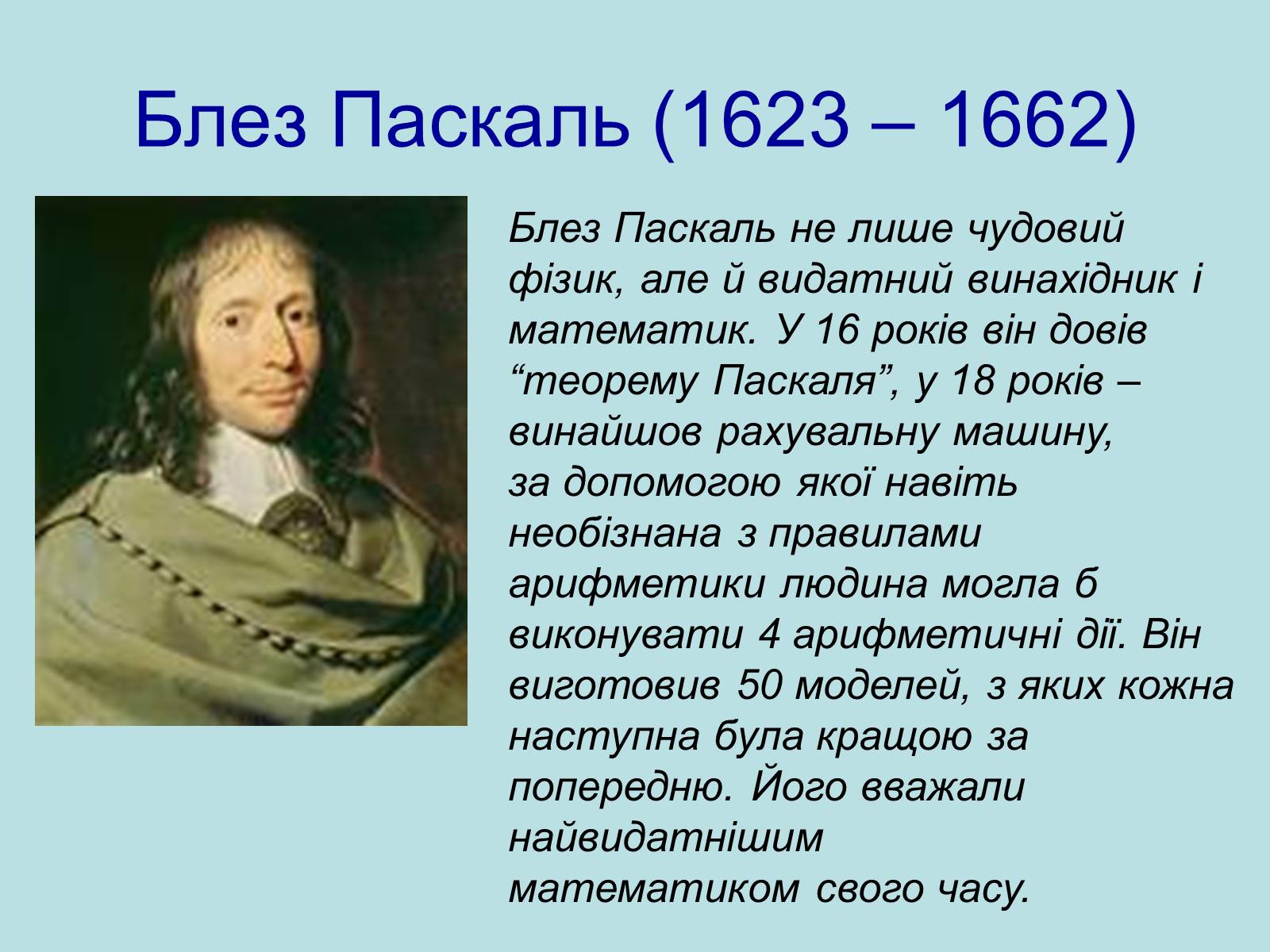 Блез Паскаль (1623 – 1662)

Блез Паскаль не лише чудовий фізик, але й видатний винахідник і математик. У 16 років він довів “теорему Паскаля”, у 18 років – винайшов рахувальну машину, за допомогою якої навіть необізнана з правилами арифметики людина могла б виконувати 4 арифметичні дії. Він виготовив 50 моделей, з яких кожна наступна була кращою за попередню. Його вважали найвидатнішим математиком свого часу.